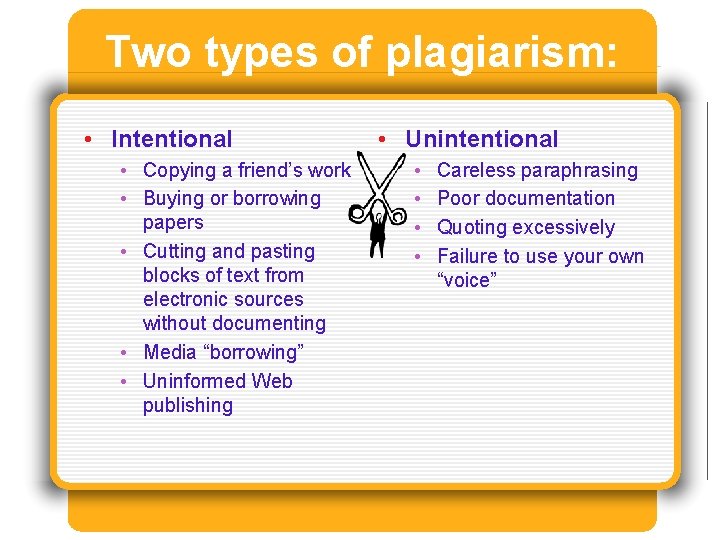 Two types of plagiarism:

• Intentional
  • Copying a friend's work
  • Buying or borrowing papers
  • Cutting and pasting blocks of text from electronic sources without documenting
  • Media "borrowing"
  • Uninformed Web publishing

• Unintentional
  • Careless paraphrasing
  • Poor documentation
  • Quoting excessively
  • Failure to use your own "voice"